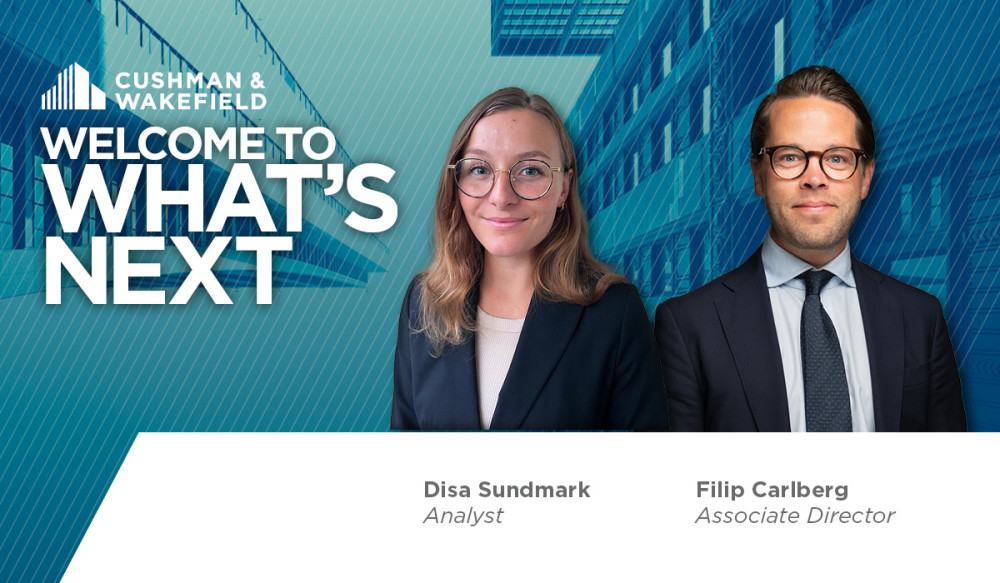 CUSHMAN & WAKEFIELD

WELCOME TO WHAT'S NEXT

Disa Sundmark
Analyst

Filip Carlberg
Associate Director